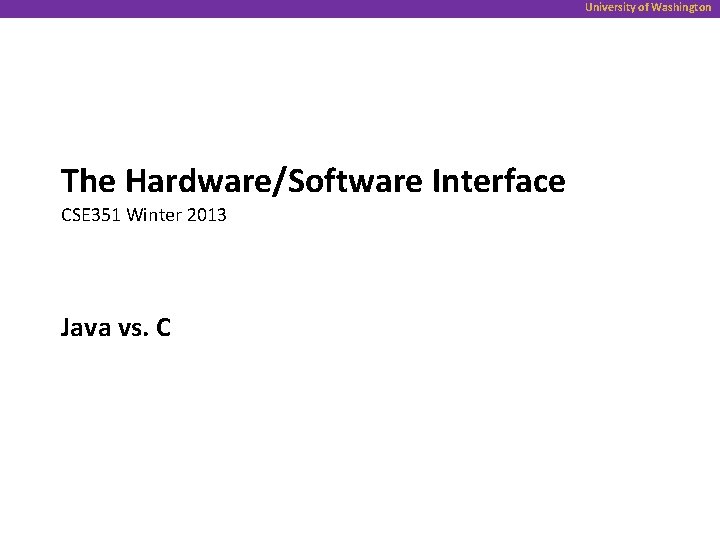 University of Washington

The Hardware/Software Interface

CSE351 Winter 2013

Java vs. C